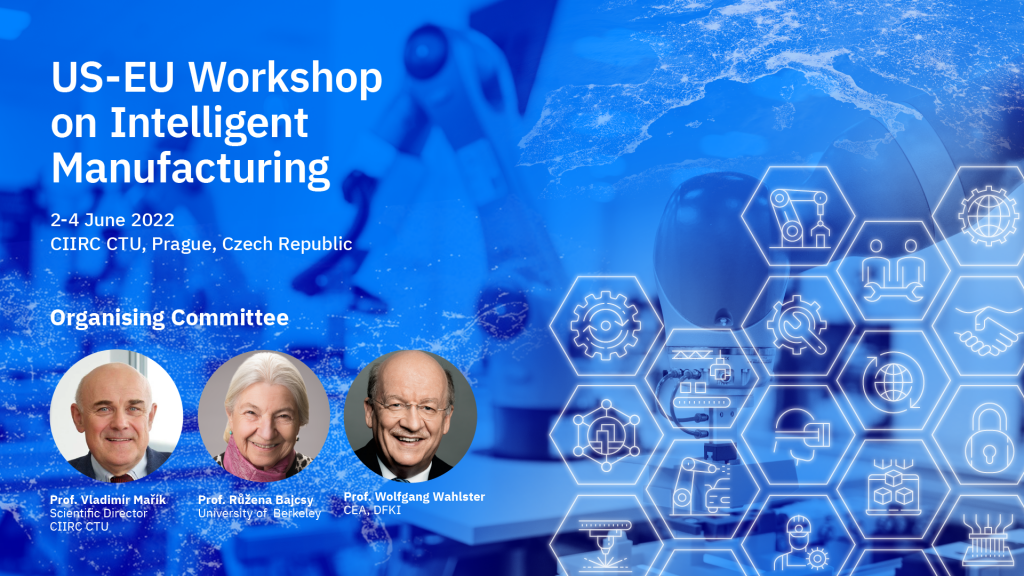 US-EU Workshop on Intelligent Manufacturing

2-4 June 2022
CIIRC CTU, Prague, Czech Republic

Organising Committee

Prof. Vladimír Mařík
Scientific Director
CIIRC CTU

Prof. Růžena Bajcsy
University of Berkeley

Prof. Wolfgang Wahlster
CEA, DFKI